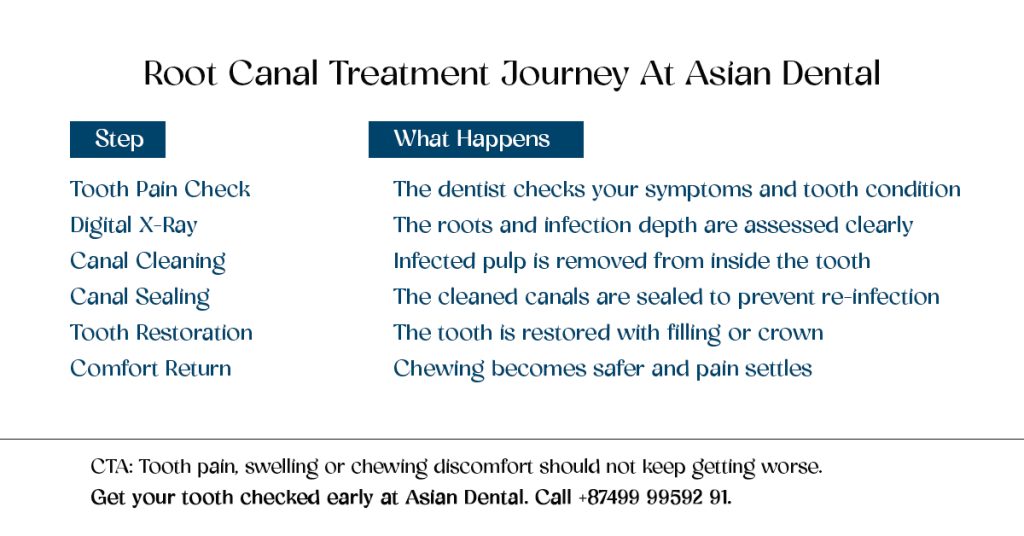 Root Canal Treatment Journey At Asian Dental

| Step | What Happens |
|---|---|
| Tooth Pain Check | The dentist checks your symptoms and tooth condition |
| Digital X-Ray | The roots and infection depth are assessed clearly |
| Canal Cleaning | Infected pulp is removed from inside the tooth |
| Canal Sealing | The cleaned canals are sealed to prevent re-infection |
| Tooth Restoration | The tooth is restored with filling or crown |
| Comfort Return | Chewing becomes safer and pain settles |

CTA: Tooth pain, swelling or chewing discomfort should not keep getting worse.
Get your tooth checked early at Asian Dental. Call +87499 99592 91.